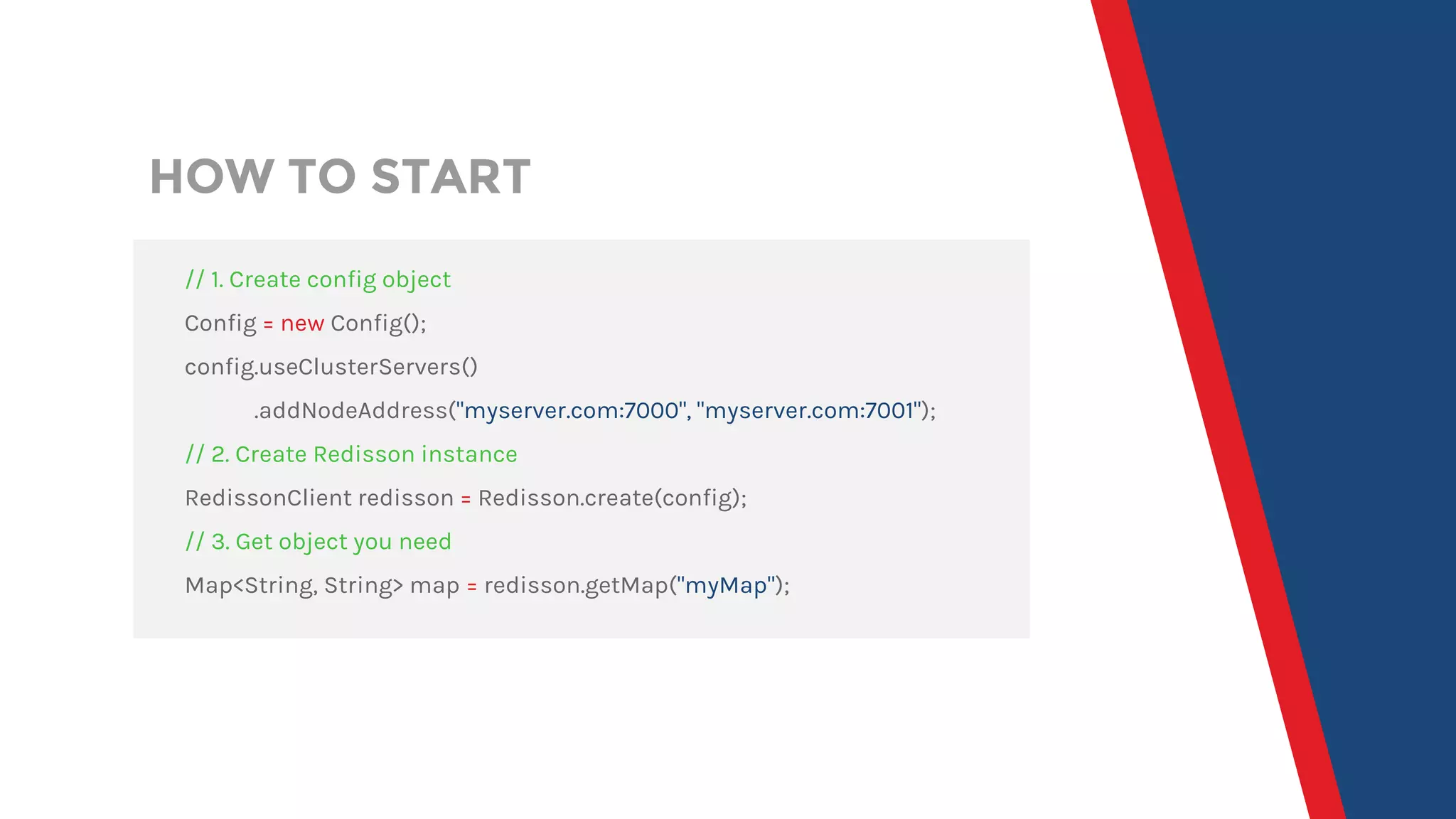 HOW TO START

// 1. Create config object

Config = new Config();

config.useClusterServers()

.addNodeAddress("myserver.com:7000", "myserver.com:7001");

// 2. Create Redisson instance

RedissonClient redisson = Redisson.create(config);

// 3. Get object you need

Map<String, String> map = redisson.getMap("myMap");